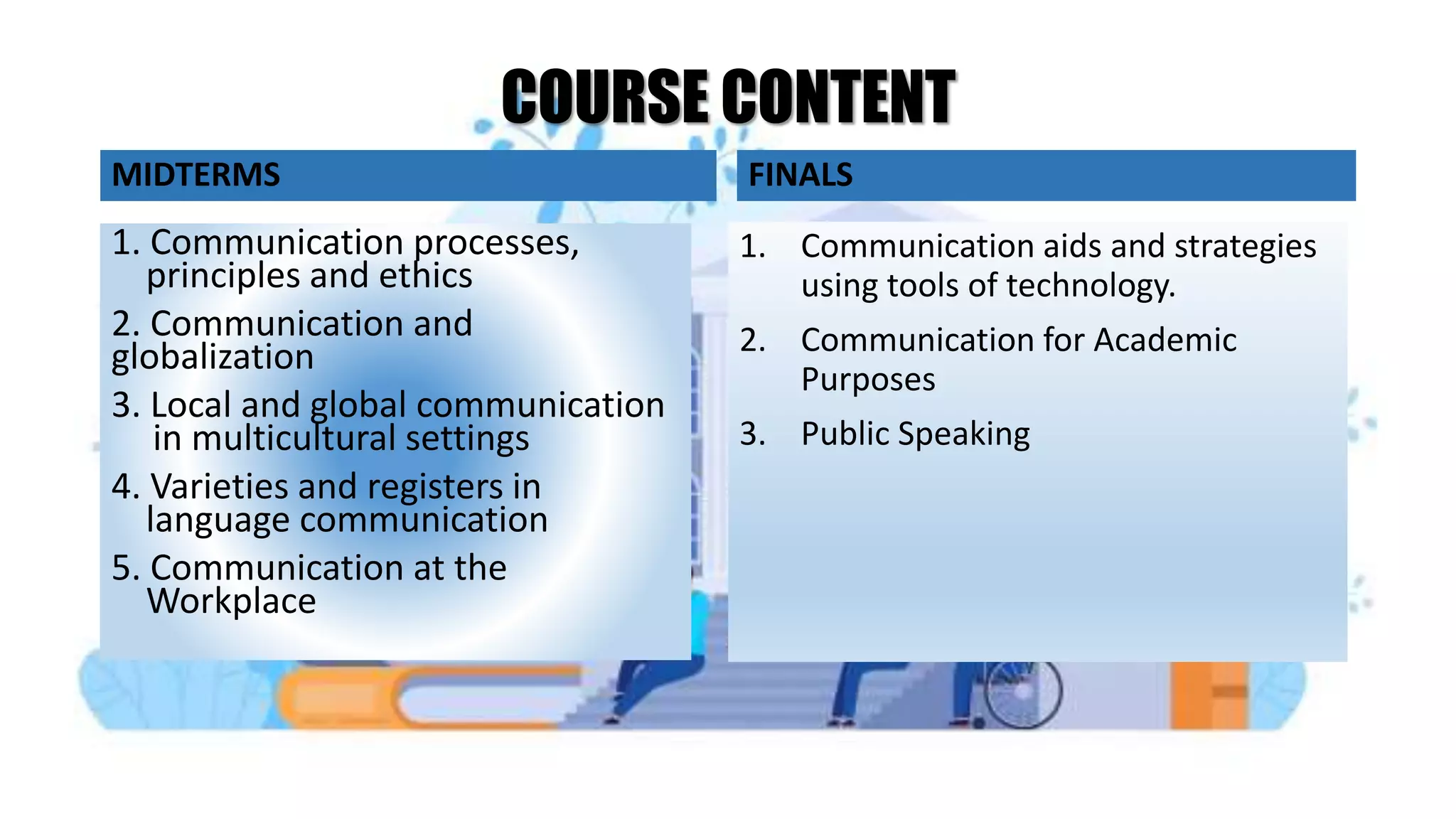 COURSE CONTENT

MIDTERMS

1. Communication processes, principles and ethics
2. Communication and globalization
3. Local and global communication in multicultural settings
4. Varieties and registers in language communication
5. Communication at the Workplace

FINALS

1. Communication aids and strategies using tools of technology.
2. Communication for Academic Purposes
3. Public Speaking